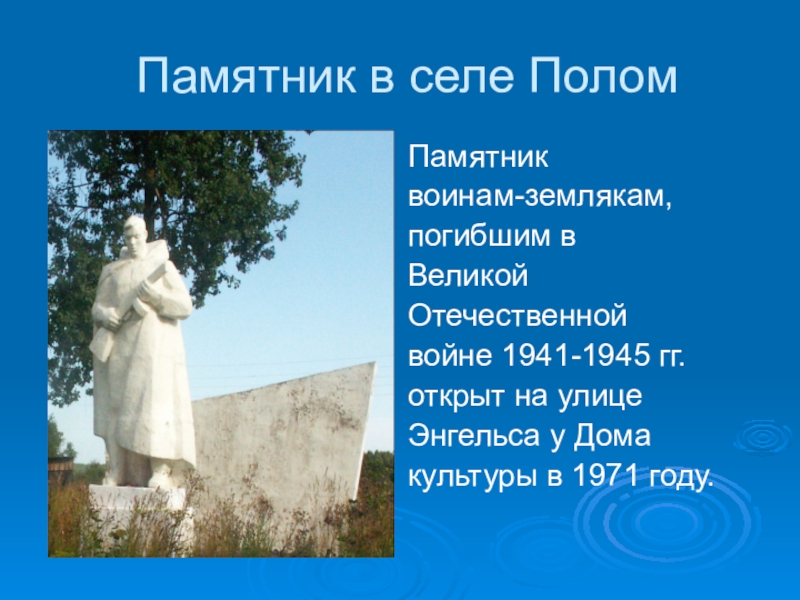 Памятник в селе Полом

Памятник воинам-землякам, погибшим в Великой Отечественной войне 1941-1945 гг. открыт на улице Энгельса у Дома культуры в 1971 году.